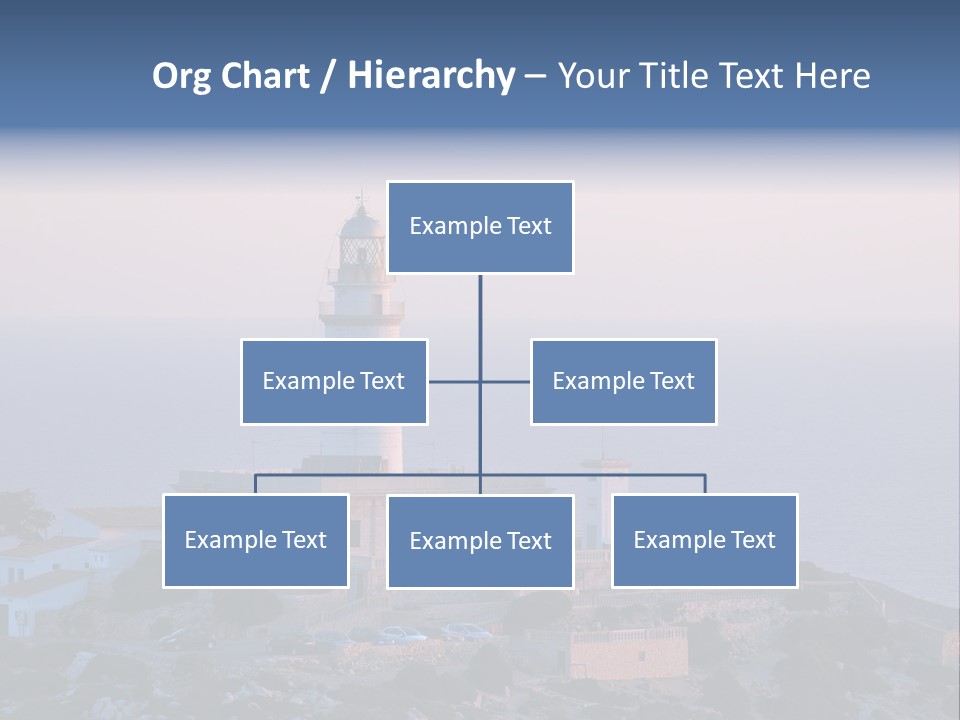 Org Chart / Hierarchy – Your Title Text Here

Example Text

Example Text

Example Text

Example Text

Example Text

Example Text